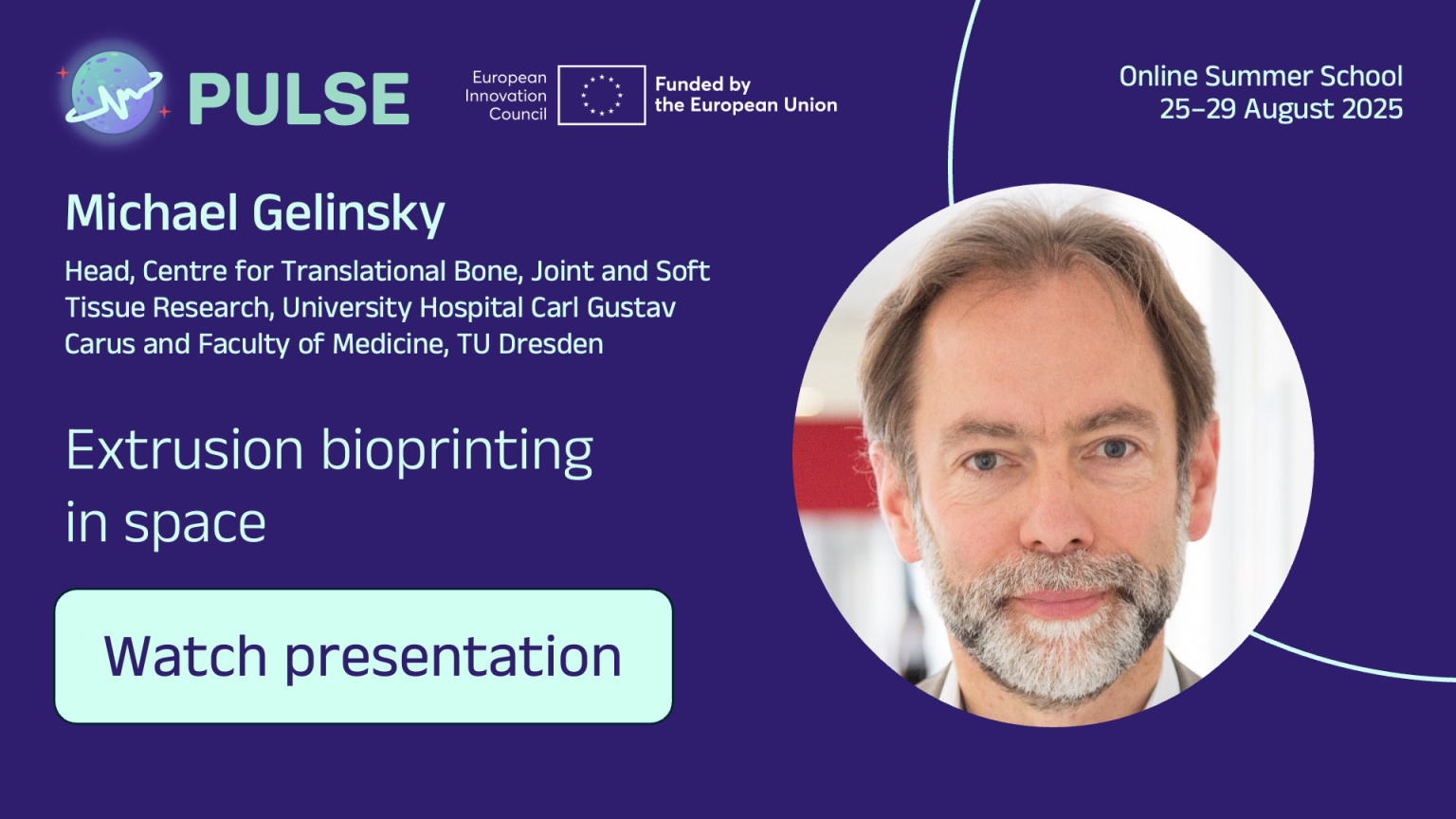 PULSE

European
Innovation
Council

Funded by
the European Union

Online Summer School
25–29 August 2025

Michael Gelinsky

Head, Centre for Translational Bone, Joint and Soft Tissue Research, University Hospital Carl Gustav Carus and Faculty of Medicine, TU Dresden

Extrusion bioprinting in space

Watch presentation